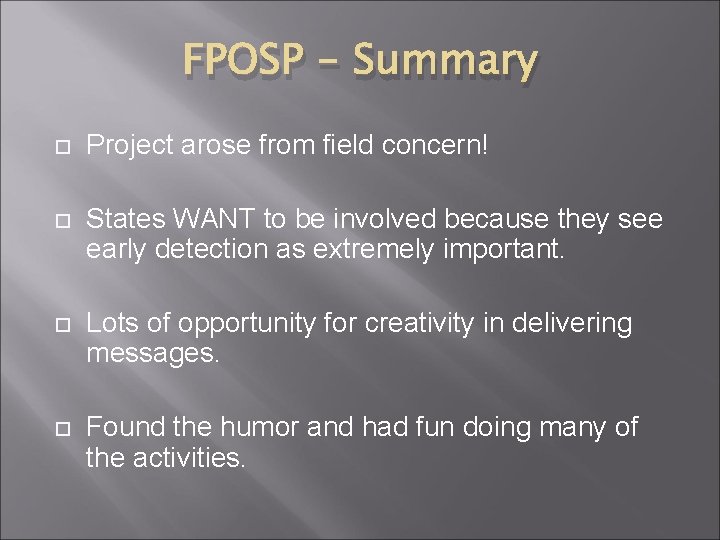 FPOSP – Summary

Project arose from field concern!

States WANT to be involved because they see early detection as extremely important.

Lots of opportunity for creativity in delivering messages.

Found the humor and had fun doing many of the activities.